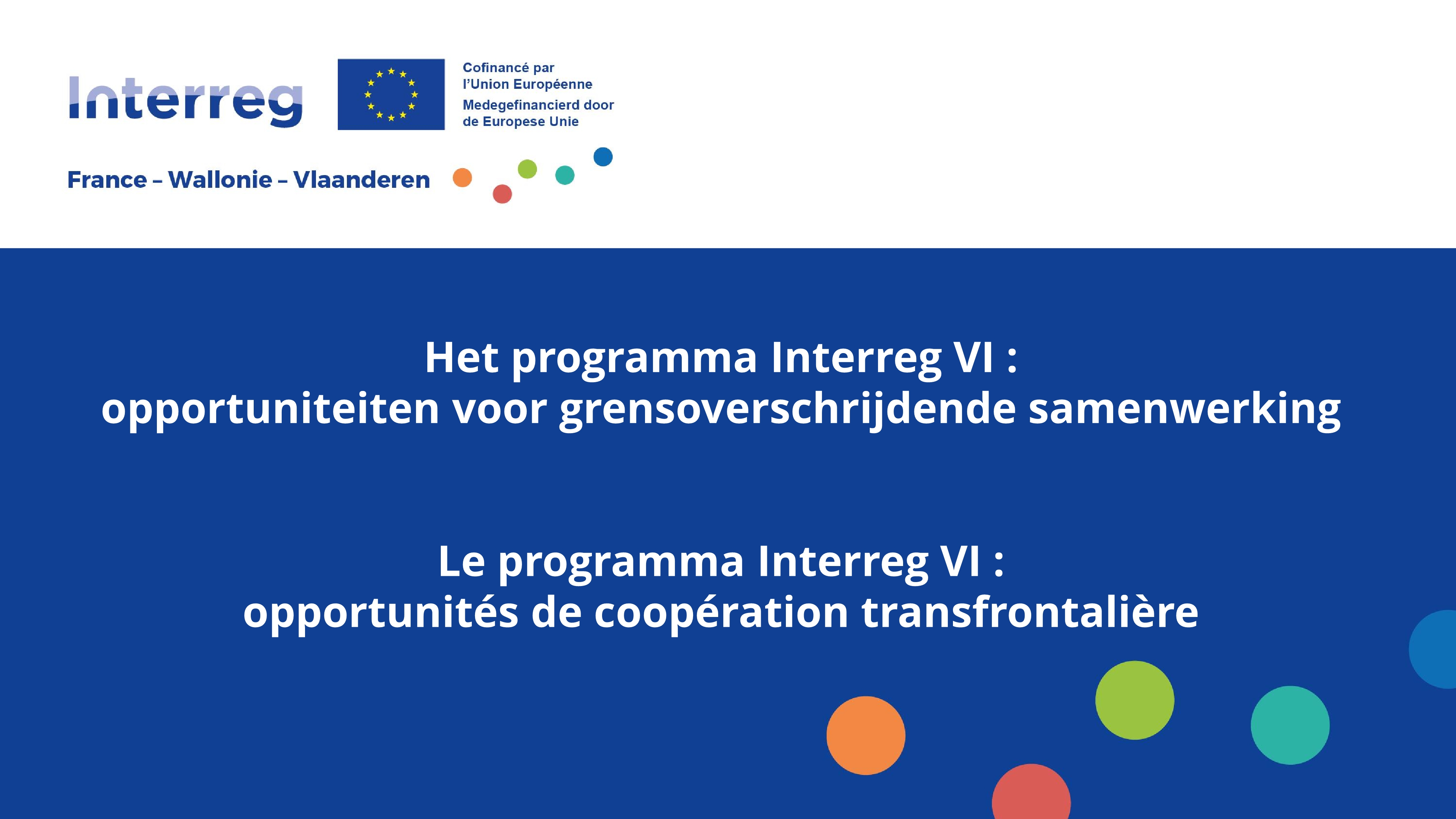 Interreg

Cofinancé par
l'Union Européenne
Medegefinancierd door
de Europese Unie

France – Wallonie – Vlaanderen

Het programma Interreg VI :
opportuniteiten voor grensoverschrijdende samenwerking

Le programma Interreg VI :
opportunités de coopération transfrontalière